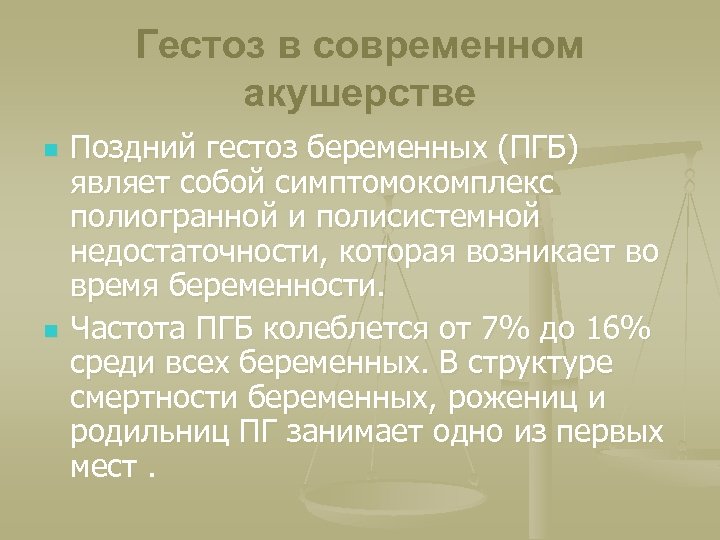 Гестоз в современном акушерстве

Поздний гестоз беременных (ПГБ) являет собой симптомокомплекс полиогранной и полисистемной недостаточности, которая возникает во время беременности.

Частота ПГБ колеблется от 7% до 16% среди всех беременных. В структуре смертности беременных, рожениц и родильниц ПГ занимает одно из первых мест .